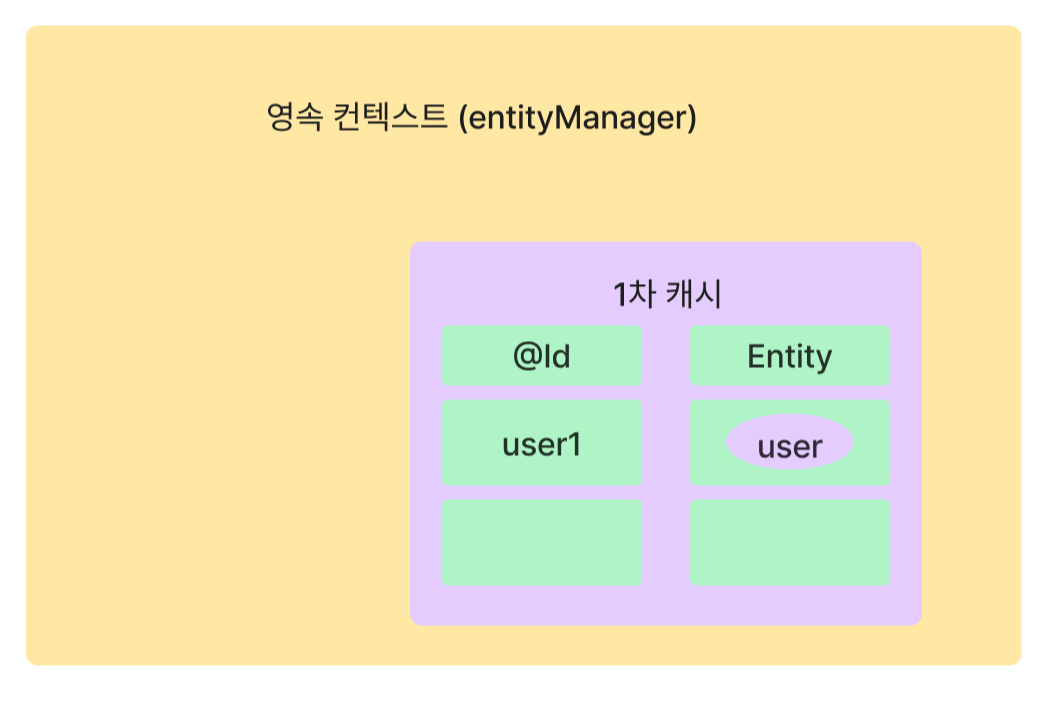 영속 컨텍스트 (entityManager)

1차 캐시

| @Id | Entity |
|---|---|
| user1 | user |
| | |